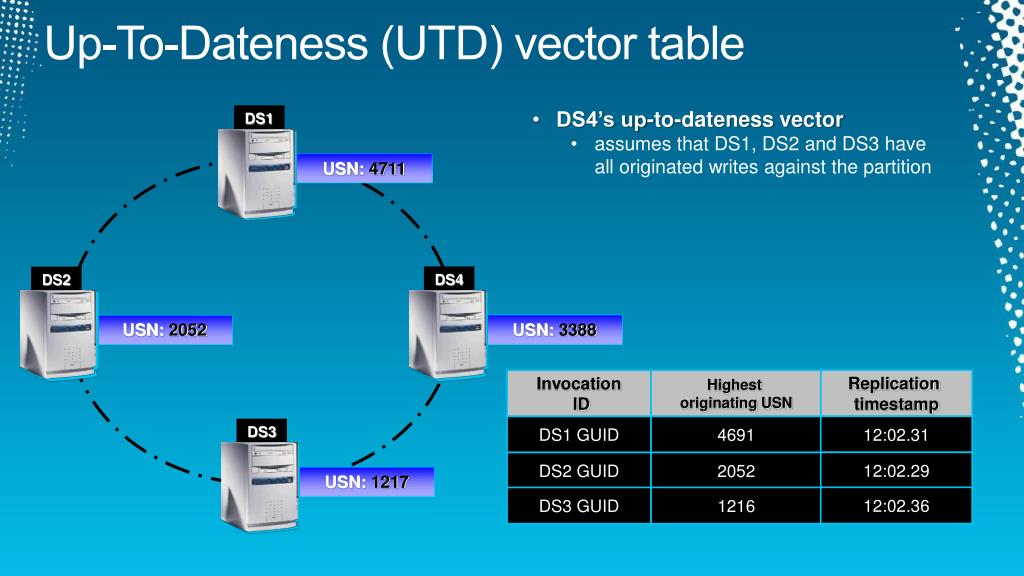 Up-To-Dateness (UTD) vector table

DS1

USN: 4711

DS2

USN: 2052

DS4

USN: 3388

DS3

USN: 1217

• DS4's up-to-dateness vector
  • assumes that DS1, DS2 and DS3 have all originated writes against the partition

| Invocation ID | Highest originating USN | Replication timestamp |
|---|---|---|
| DS1 GUID | 4691 | 12:02.31 |
| DS2 GUID | 2052 | 12:02.29 |
| DS3 GUID | 1216 | 12:02.36 |